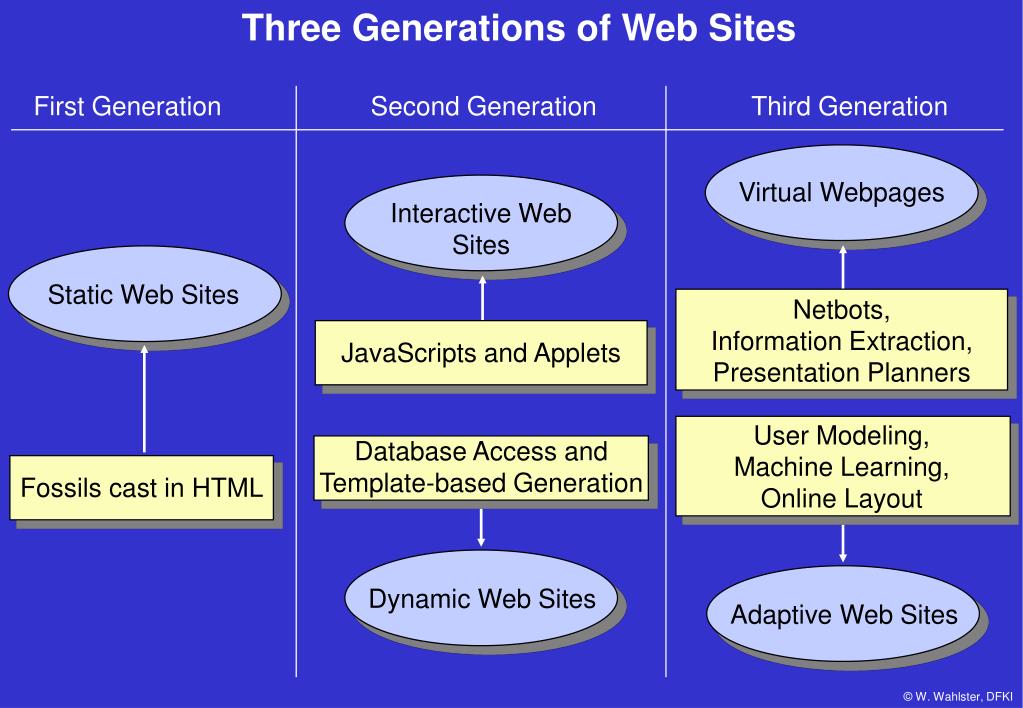 Three Generations of Web Sites

First Generation

Static Web Sites

Fossils cast in HTML

Second Generation

Interactive Web Sites

JavaScripts and Applets

Database Access and Template-based Generation

Dynamic Web Sites

Third Generation

Virtual Webpages

Netbots, Information Extraction, Presentation Planners

User Modeling, Machine Learning, Online Layout

Adaptive Web Sites

© W. Wahlster, DFKI